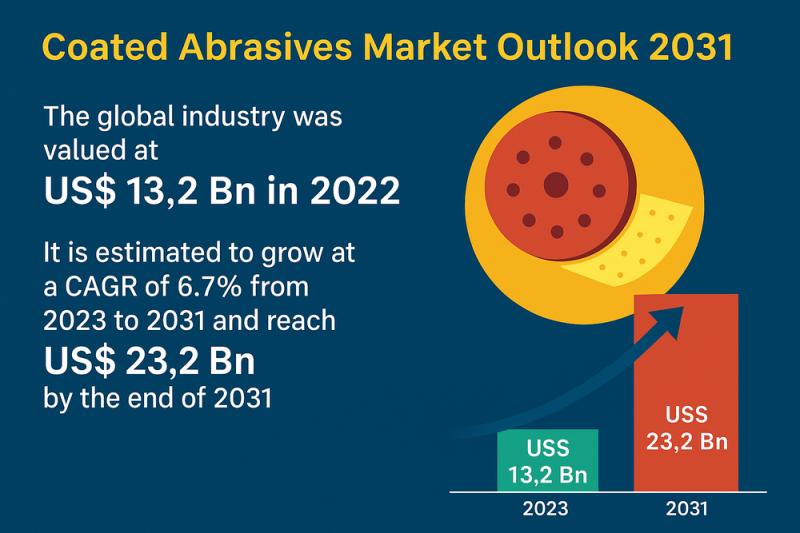 Coated Abrasives Market Outlook 2031

The global industry was valued at

US$ 13,2 Bn in 2022

It is estimated to grow at a CAGR of 6.7% from 2023 to 2031 and reach

US$ 23,2 Bn

by the end of 2031

USS 13,2 Bn

USS 23,2 Bn

2023

2031